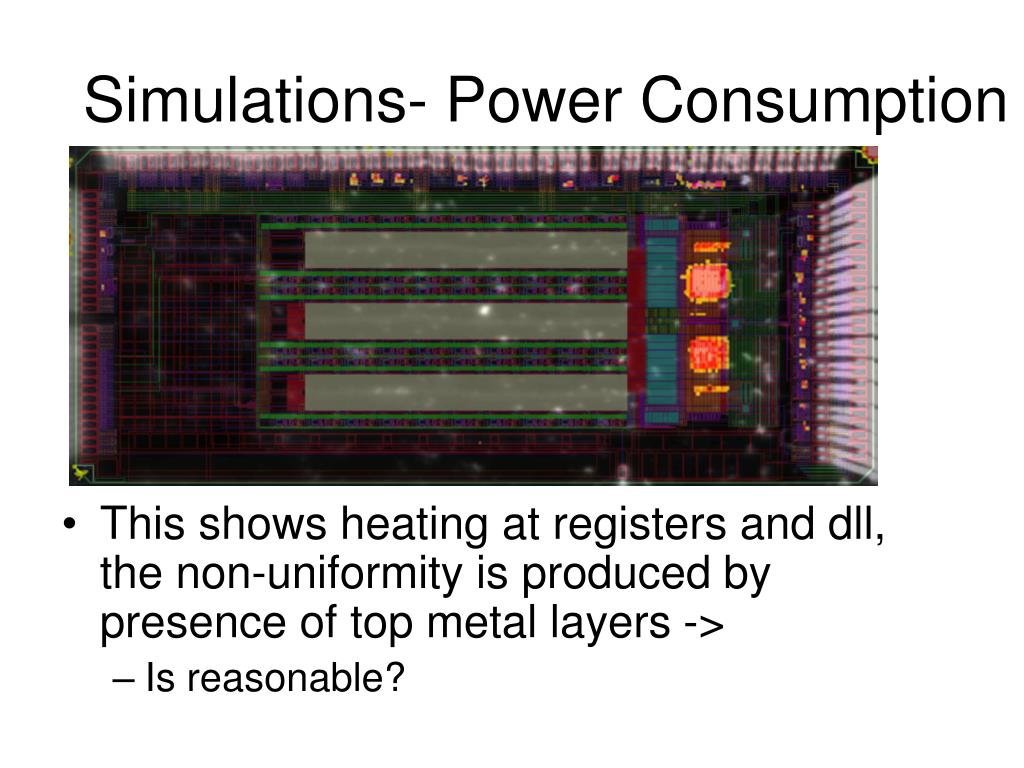 Simulations- Power Consumption

• This shows heating at registers and dll, the non-uniformity is produced by presence of top metal layers ->
– Is reasonable?